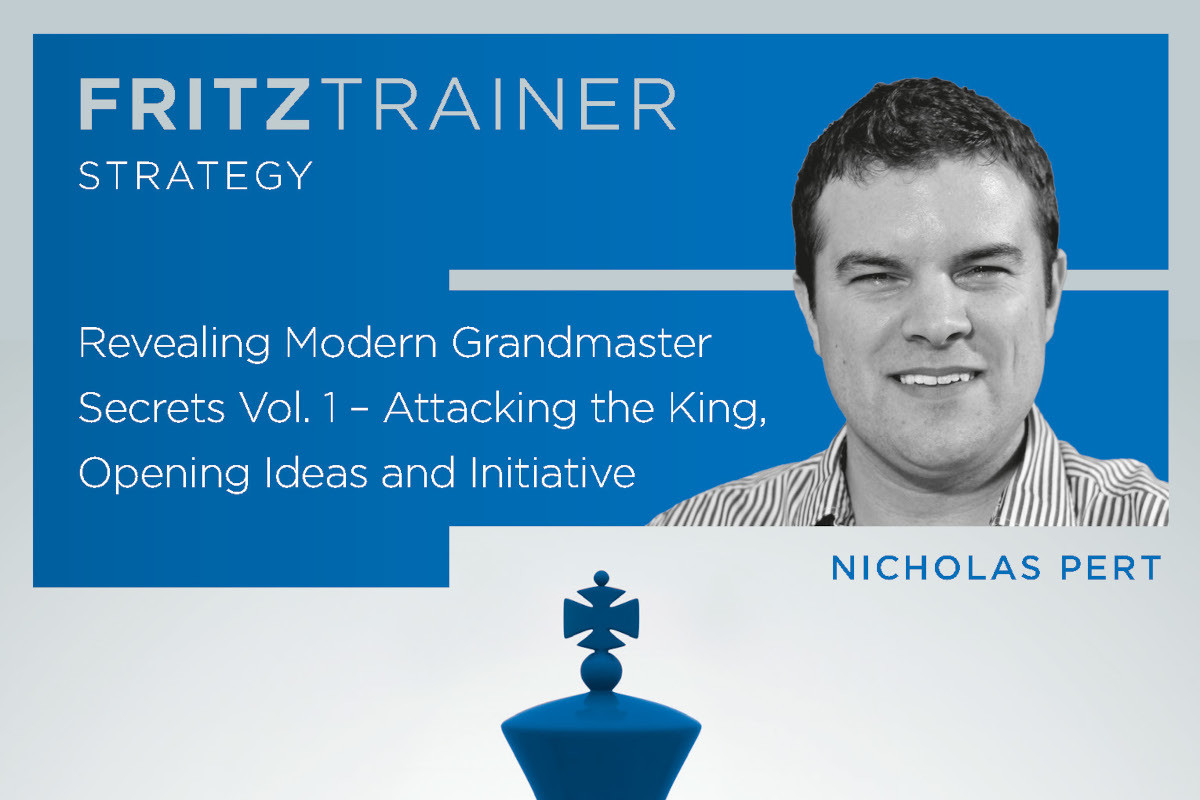 FRITZTRAINER
STRATEGY

Revealing Modern Grandmaster Secrets Vol. 1 – Attacking the King, Opening Ideas and Initiative

NICHOLAS PERT